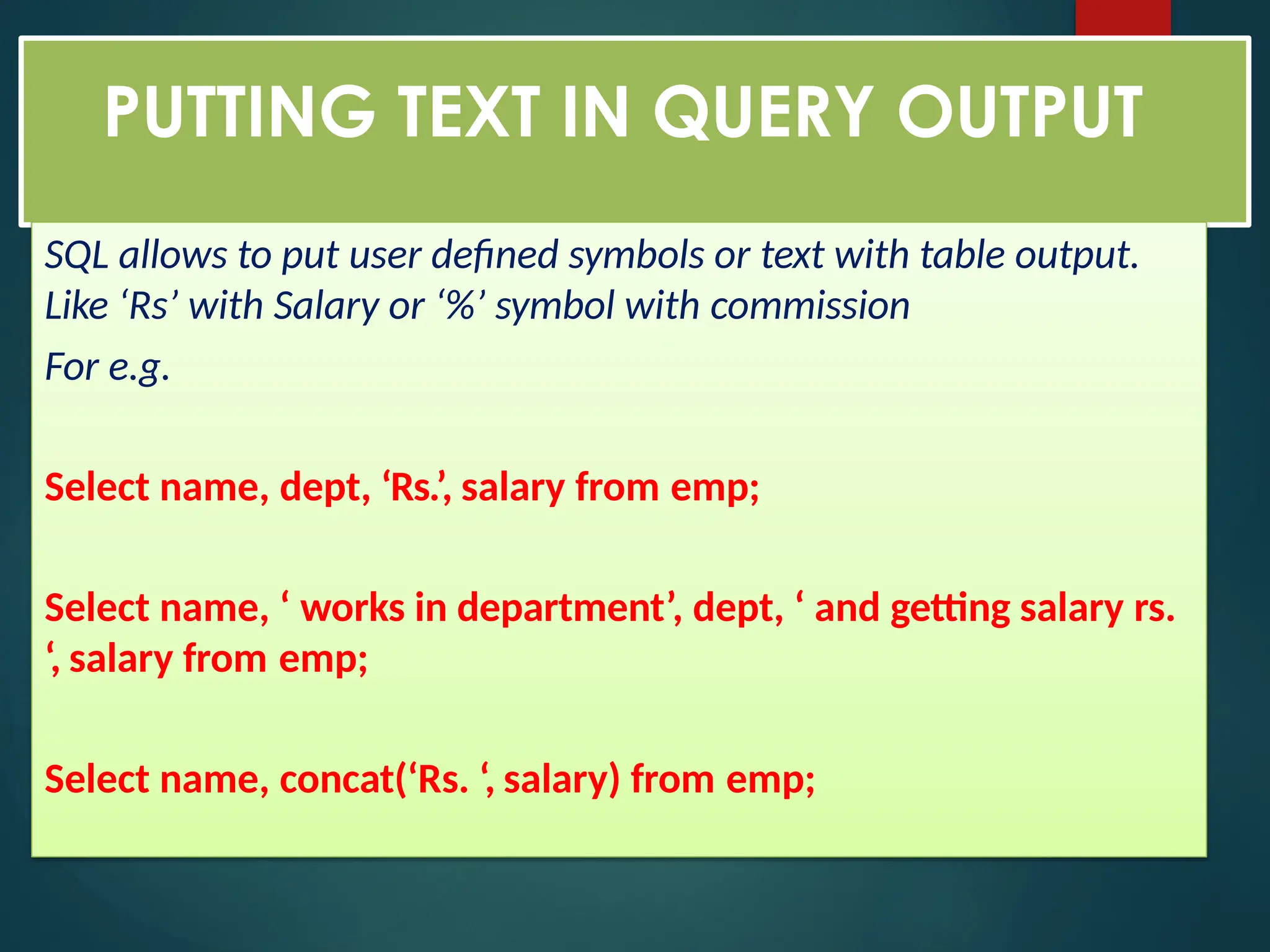 PUTTING TEXT IN QUERY OUTPUT

SQL allows to put user defined symbols or text with table output. Like ‘Rs’ with Salary or ‘%’ symbol with commission

For e.g.

Select name, dept, ‘Rs.’, salary from emp;

Select name, ‘ works in department’, dept, ‘ and getting salary rs. ‘, salary from emp;

Select name, concat(‘Rs. ‘, salary) from emp;